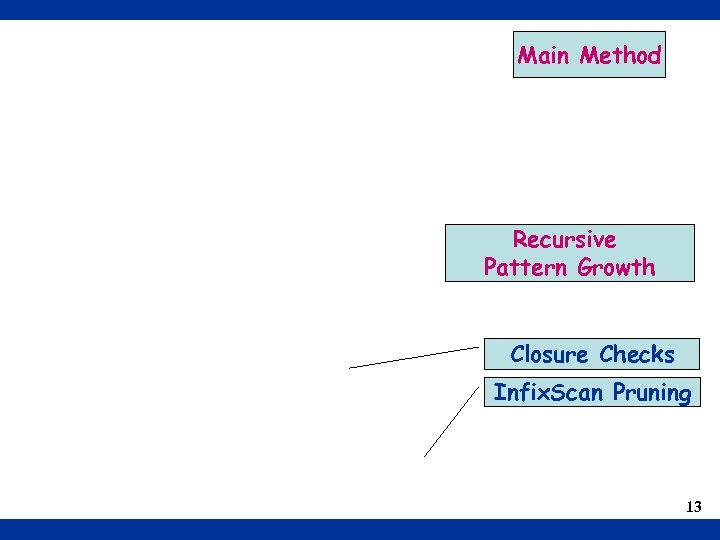 Main Method

Recursive Pattern Growth

Closure Checks

InfixScan Pruning

13